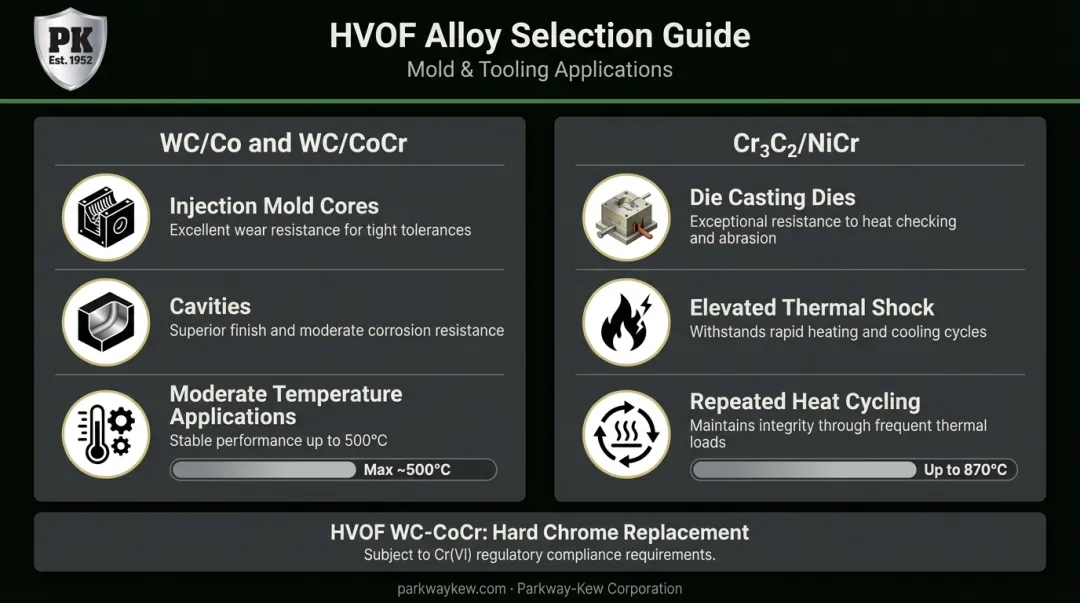 PK
Est. 1952

HVOF Alloy Selection Guide
Mold & Tooling Applications

WC/Co and WC/CoCr

Injection Mold Cores
Excellent wear resistance for tight tolerances

Cavities
Superior finish and moderate corrosion resistance

Moderate Temperature Applications
Stable performance up to 500°C

Max ~500°C

$Cr_3C_2$/NiCr

Die Casting Dies
Exceptional resistance to heat checking and abrasion

Elevated Thermal Shock
Withstands rapid heating and cooling cycles

Repeated Heat Cycling
Maintains integrity through frequent thermal loads

Up to 870°C

HVOF WC-CoCr: Hard Chrome Replacement
Subject to Cr(VI) regulatory compliance requirements.

parkwaykew.com · Parkway-Kew Corporation